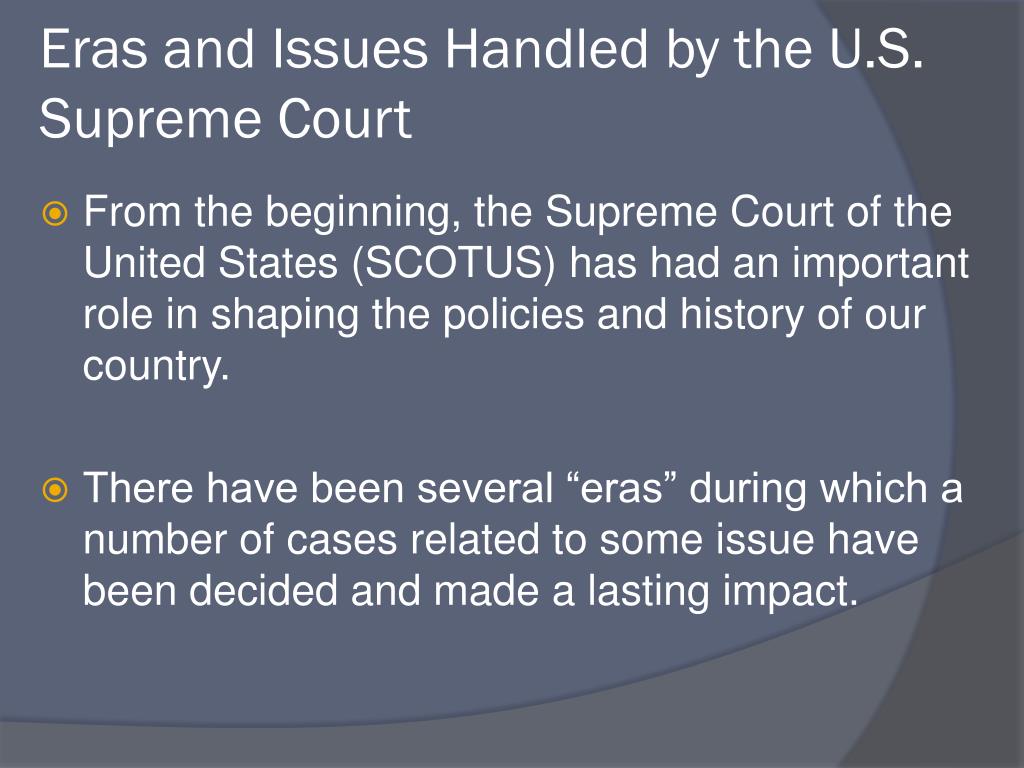 Eras and Issues Handled by the U.S. Supreme Court

From the beginning, the Supreme Court of the United States (SCOTUS) has had an important role in shaping the policies and history of our country.

There have been several “eras” during which a number of cases related to some issue have been decided and made a lasting impact.